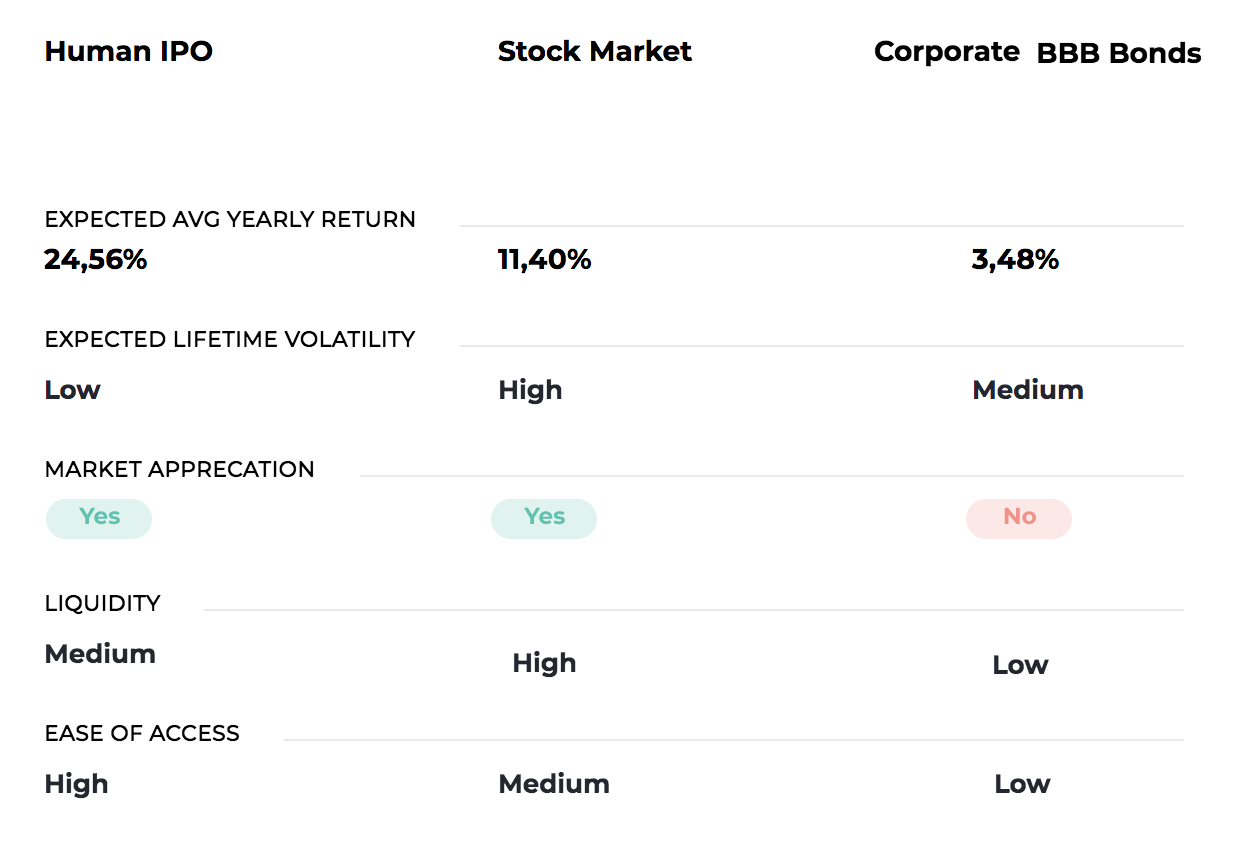 | Human IPO | Stock Market | Corporate BBB Bonds |
|---|---|---|
| EXPECTED AVG YEARLY RETURN | | |
| 24,56% | 11,40% | 3,48% |
| EXPECTED LIFETIME VOLATILITY | | |
| Low | High | Medium |
| MARKET APPRECATION | | |
| Yes | Yes | No |
| LIQUIDITY | | |
| Medium | High | Low |
| EASE OF ACCESS | | |
| High | Medium | Low |